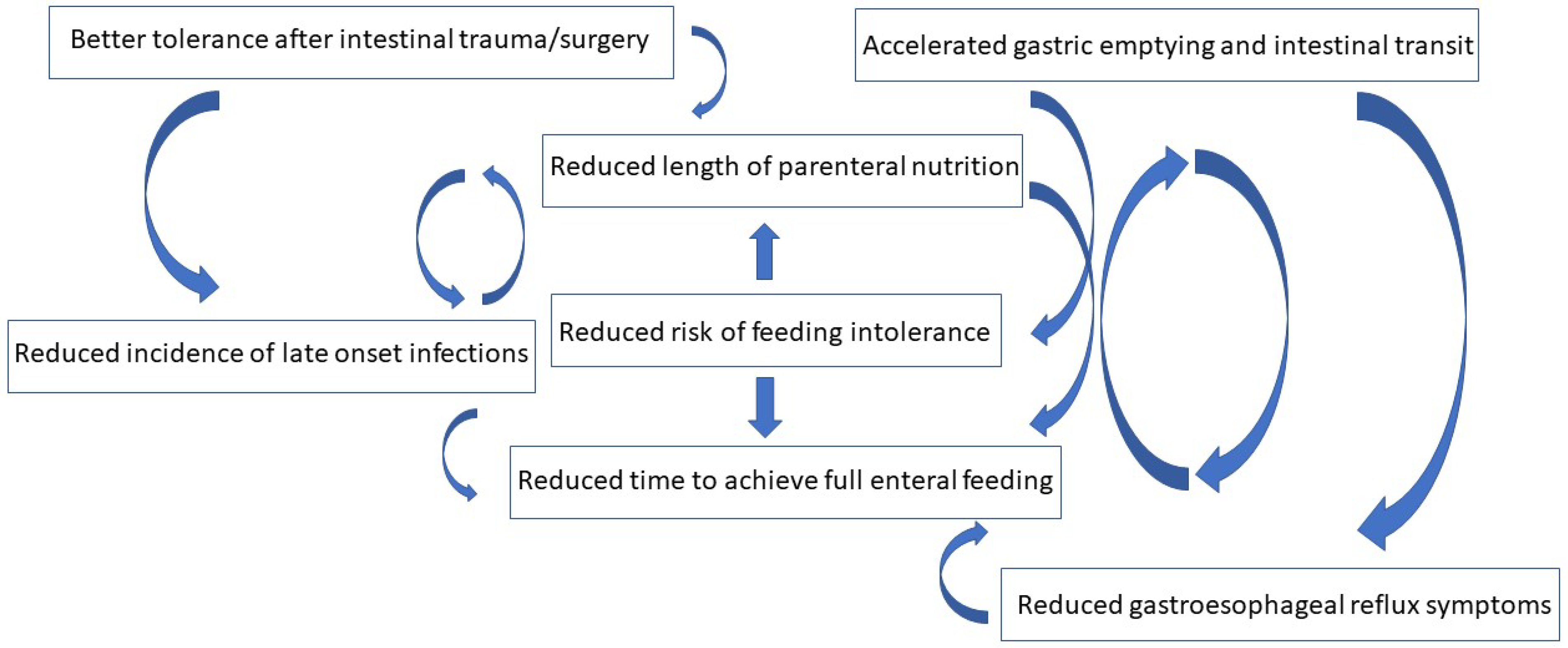 Better tolerance after intestinal trauma/surgery

Accelerated gastric emptying and intestinal transit

Reduced length of parenteral nutrition

Reduced incidence of late onset infections

Reduced risk of feeding intolerance

Reduced time to achieve full enteral feeding

Reduced gastroesophageal reflux symptoms